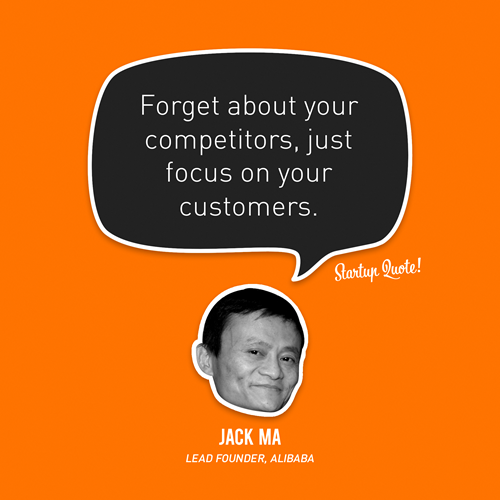 Forget about your competitors, just focus on your customers.

Startup Quote!

JACK MA
LEAD FOUNDER, ALIBABA